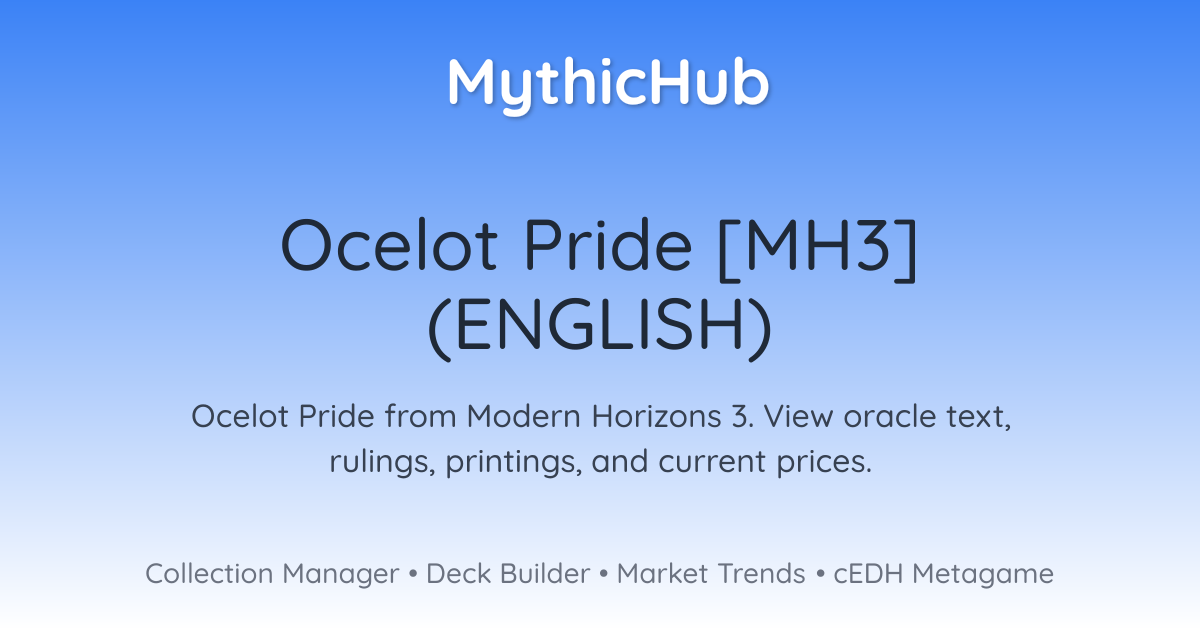 MythicHub

Ocelot Pride [MH3] (ENGLISH)

Ocelot Pride from Modern Horizons 3. View oracle text, rulings, printings, and current prices.

Collection Manager • Deck Builder • Market Trends • cEDH Metagame